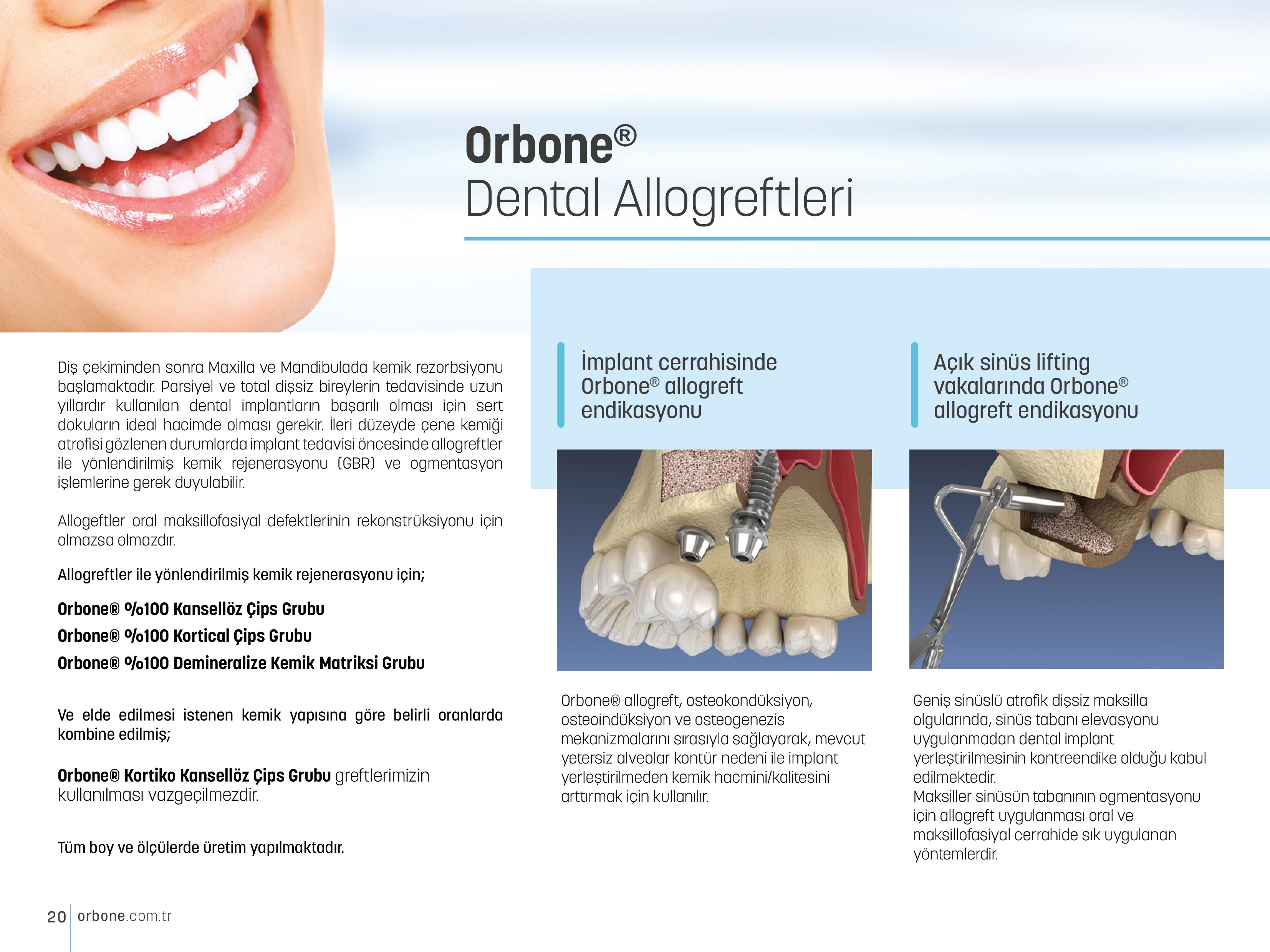 Orbone®
Dental Allogreftleri

Diş çekiminden sonra Maxilla ve Mandibulada kemik rezorbsiyonu başlamaktadır. Parsiyel ve total dişsiz bireylerin tedavisinde uzun yıllardır kullanılan dental implantların başarılı olması için sert dokuların ideal hacimde olması gerekir. İleri düzeyde çene kemiği atrofisi gözlenen durumlarda implant tedavisi öncesinde allogreftler ile yönlendirilmiş kemik rejenerasyonu (GBR) ve ogmentasyon işlemlerine gerek duyulabilir.

Allogeftler oral maksillofasiyal defektlerinin rekonstrüksiyonu için olmazsa olmazdır.

Allogreftler ile yönlendirilmiş kemik rejenerasyonu için;

Orbone® %100 Kansellöz Çips Grubu
Orbone® %100 Kortical Çips Grubu
Orbone® %100 Demineralize Kemik Matriksi Grubu

Ve elde edilmesi istenen kemik yapısına göre belirli oranlarda kombine edilmiş;

Orbone® Kortiko Kansellöz Çips Grubu greftlerimizin kullanılması vazgeçilmezdir.

Tüm boy ve ölçülerde üretim yapılmaktadır.

İmplant cerrahisinde Orbone® allogreft endikasyonu

Orbone® allogreft, osteokondüksiyon, osteoindüksiyon ve osteogenezis mekanizmalarını sırasıyla sağlayarak, mevcut yetersiz alveolar kontür nedeni ile implant yerleştirilmeden kemik hacmini/kalitesini arttırmak için kullanılır.

Açık sinüs lifting vakalarında Orbone® allogreft endikasyonu

Geniş sinüslü atrofik dişsiz maksilla olgularında, sinüs tabanı elevasyonu uygulanmadan dental implant yerleştirilmesinin kontreendike olduğu kabul edilmektedir.
Maksiller sinüsün tabanının ogmentasyonu için allogreft uygulanması oral ve maksillofasiyal cerrahide sık uygulanan yöntemlerdir.

20 orbone.com.tr